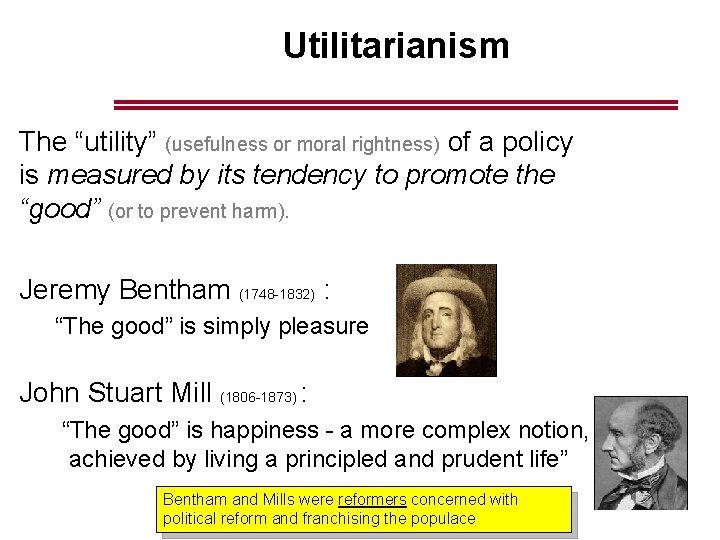 Utilitarianism

The "utility" (usefulness or moral rightness) of a policy is measured by its tendency to promote the "good" (or to prevent harm).

Jeremy Bentham (1748-1832) :

"The good" is simply pleasure

John Stuart Mill (1806-1873) :

"The good" is happiness - a more complex notion, achieved by living a principled and prudent life"

Bentham and Mills were reformers concerned with political reform and franchising the populace